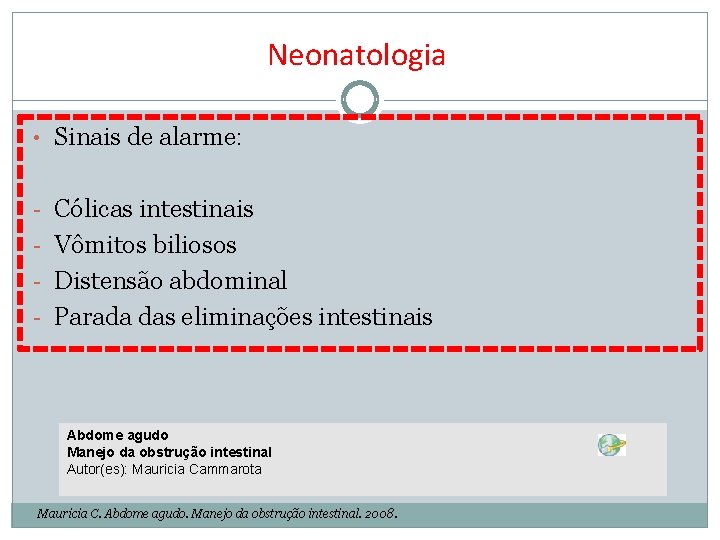 Neonatologia

• Sinais de alarme:

- Cólicas intestinais
- Vômitos biliosos
- Distensão abdominal
- Parada das eliminações intestinais

Abdome agudo
Manejo da obstrução intestinal
Autor(es): Mauricia Cammarota

Mauricia C. Abdome agudo. Manejo da obstrução intestinal. 2008.